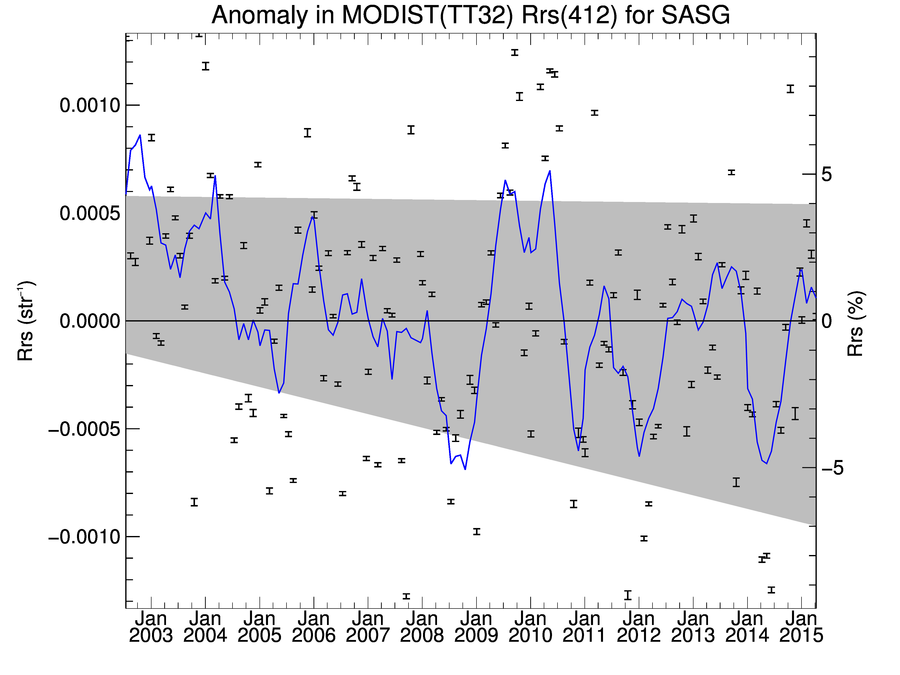 Anomaly in MODIST(TT32) Rrs(412) for SASG

Rrs (str$^{-1}$)

0.0010
0.0005
0.0000
−0.0005
−0.0010

Rrs (%)

5
0
−5

Jan 2003
Jan 2004
Jan 2005
Jan 2006
Jan 2007
Jan 2008
Jan 2009
Jan 2010
Jan 2011
Jan 2012
Jan 2013
Jan 2014
Jan 2015